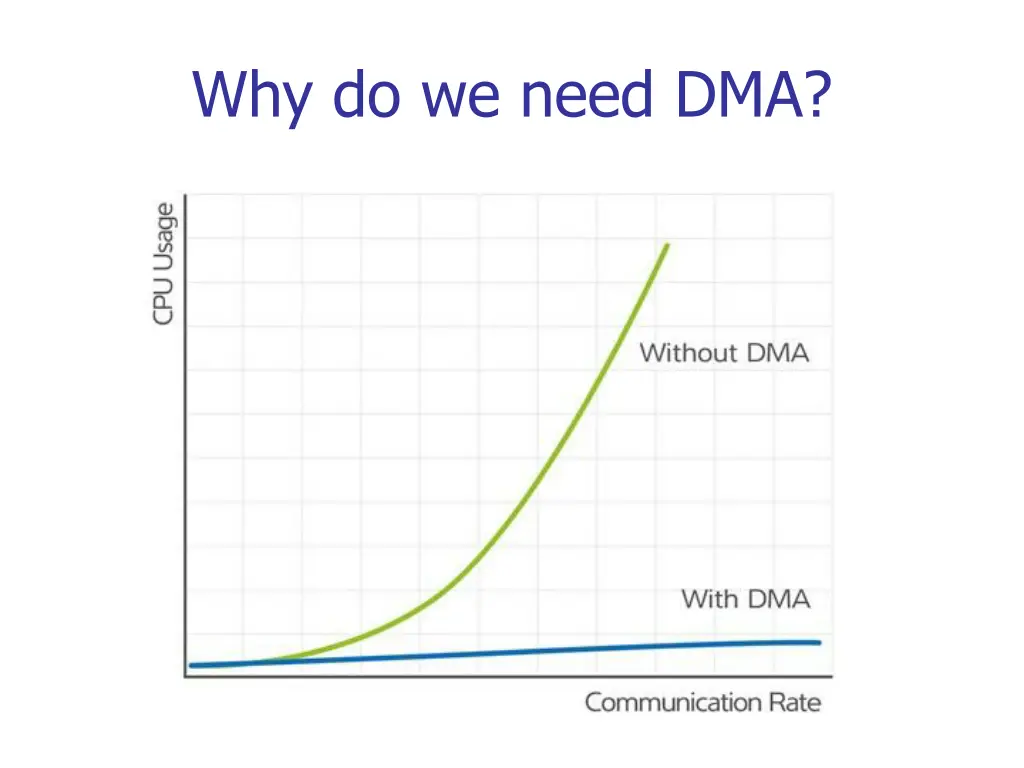 Why do we need DMA?

CPU Usage

Without DMA

With DMA

Communication Rate